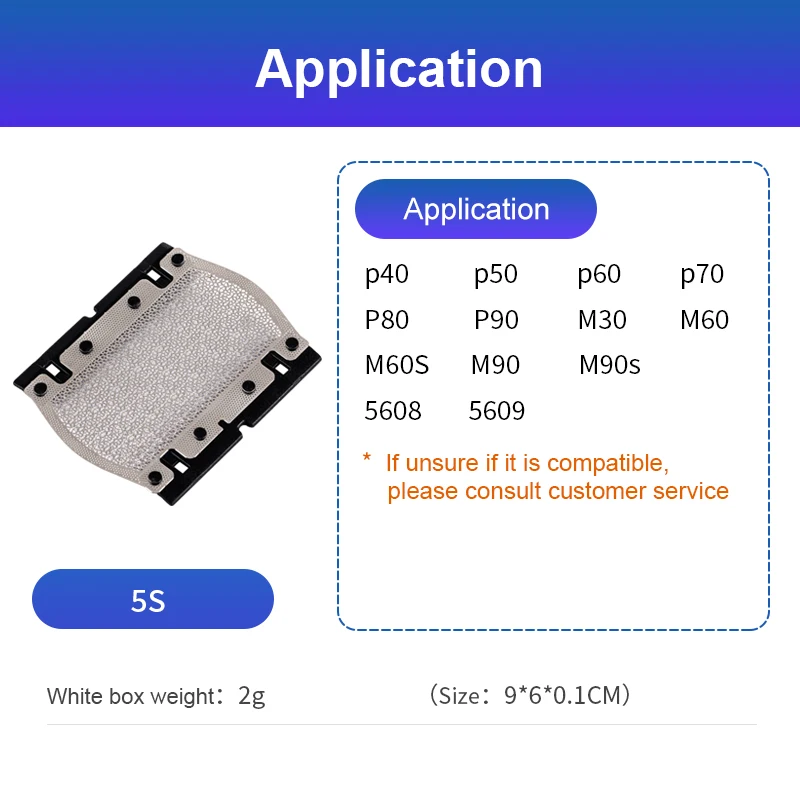 Application

Application

p40 p50 p60 p70
P80 P90 M30 M60
M60S M90 M90s
5608 5609

* If unsure if it is compatible, please consult customer service

5S

White box weight：2g （Size：9*6*0.1CM）